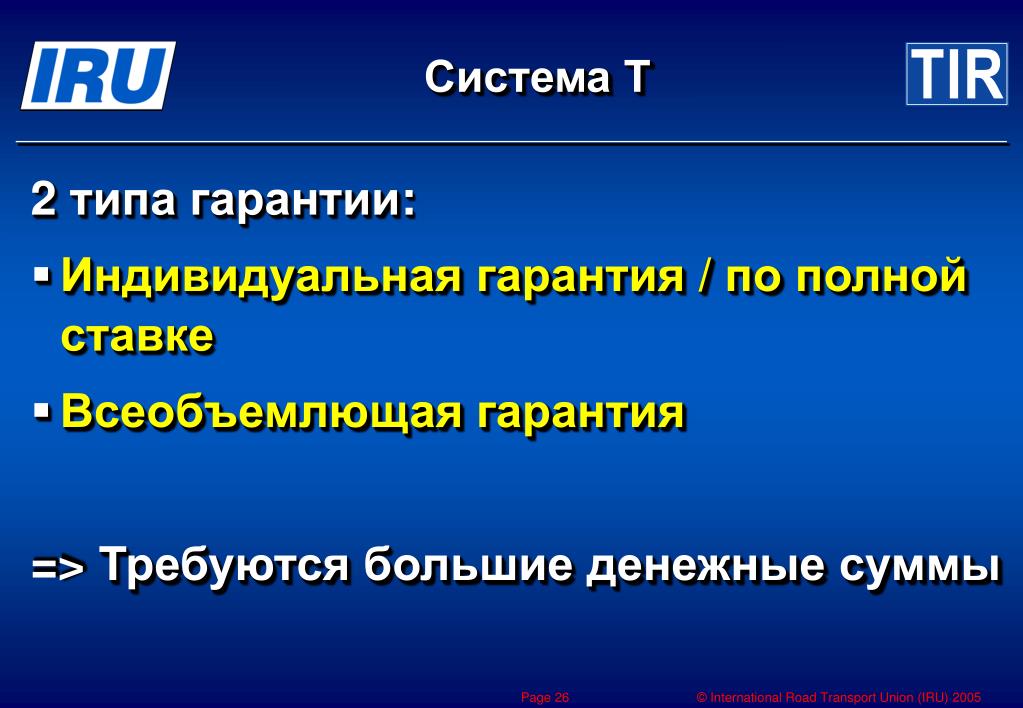 IRU

Система Т

TIR

2 типа гарантии:

▪ Индивидуальная гарантия / по полной ставке

▪ Всеобъемлющая гарантия

=> Требуются большие денежные суммы

Page 26

© International Road Transport Union (IRU) 2005